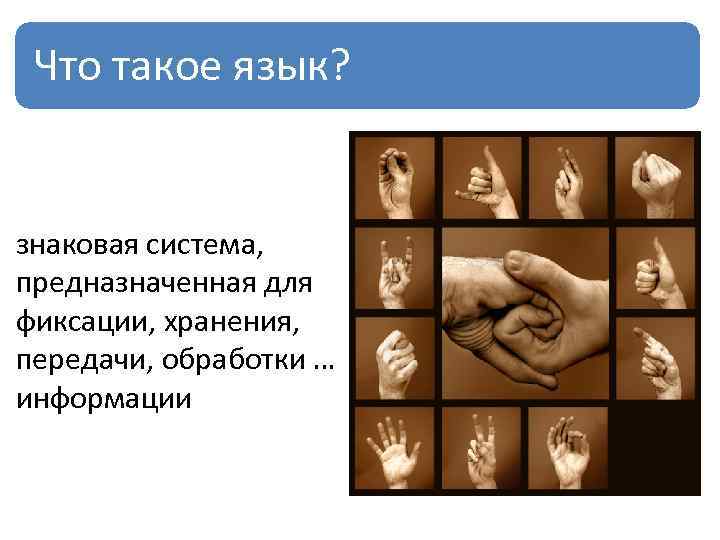 Что такое язык?

знаковая система, предназначенная для фиксации, хранения, передачи, обработки … информации